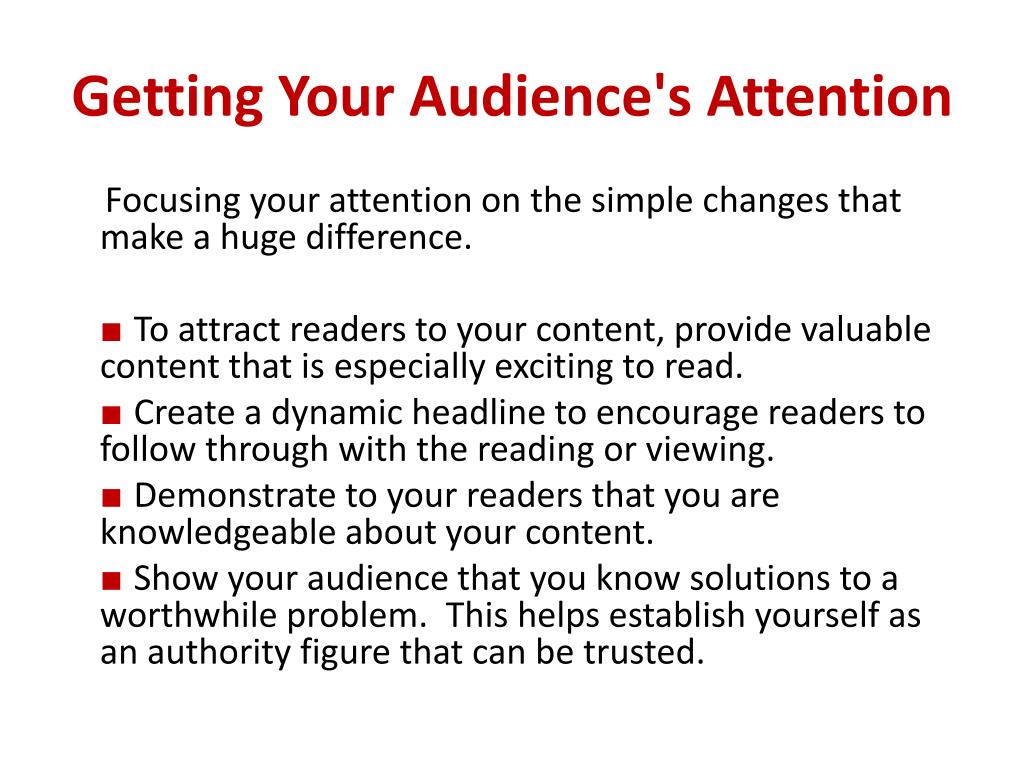 Getting Your Audience's Attention

Focusing your attention on the simple changes that make a huge difference.

■ To attract readers to your content, provide valuable content that is especially exciting to read.
■ Create a dynamic headline to encourage readers to follow through with the reading or viewing.
■ Demonstrate to your readers that you are knowledgeable about your content.
■ Show your audience that you know solutions to a worthwhile problem. This helps establish yourself as an authority figure that can be trusted.